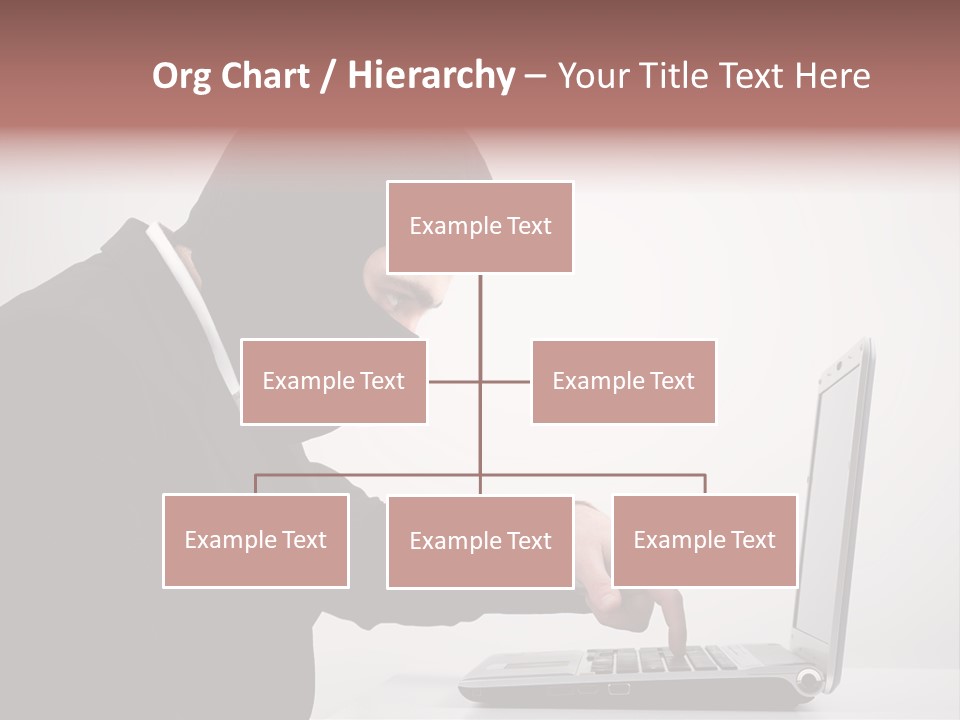 Org Chart / Hierarchy – Your Title Text Here

Example Text

Example Text

Example Text

Example Text

Example Text

Example Text